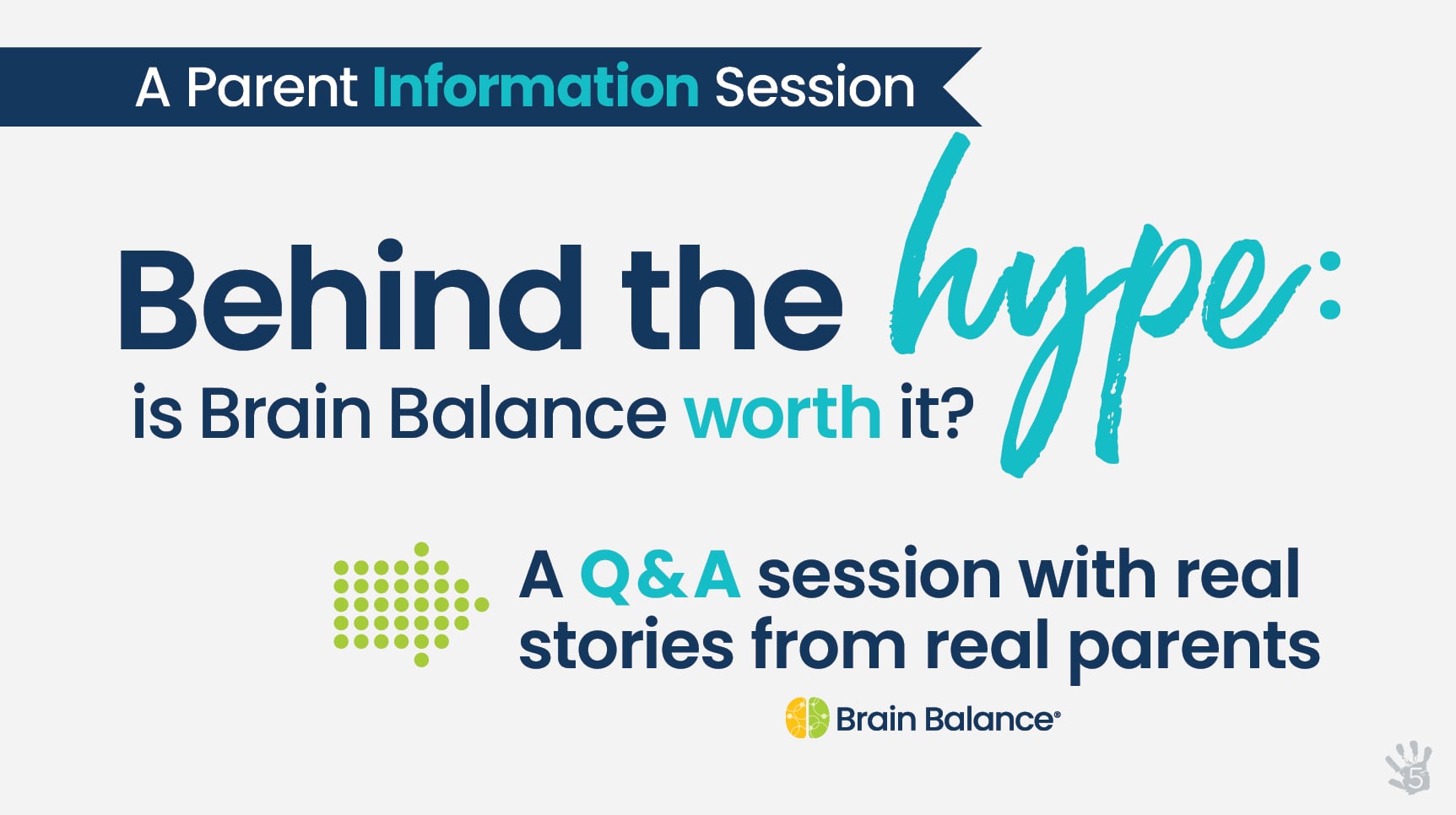 A Parent Information Session

Behind the hype:
is Brain Balance worth it?

A Q&A session with real stories from real parents

Brain Balance®

5